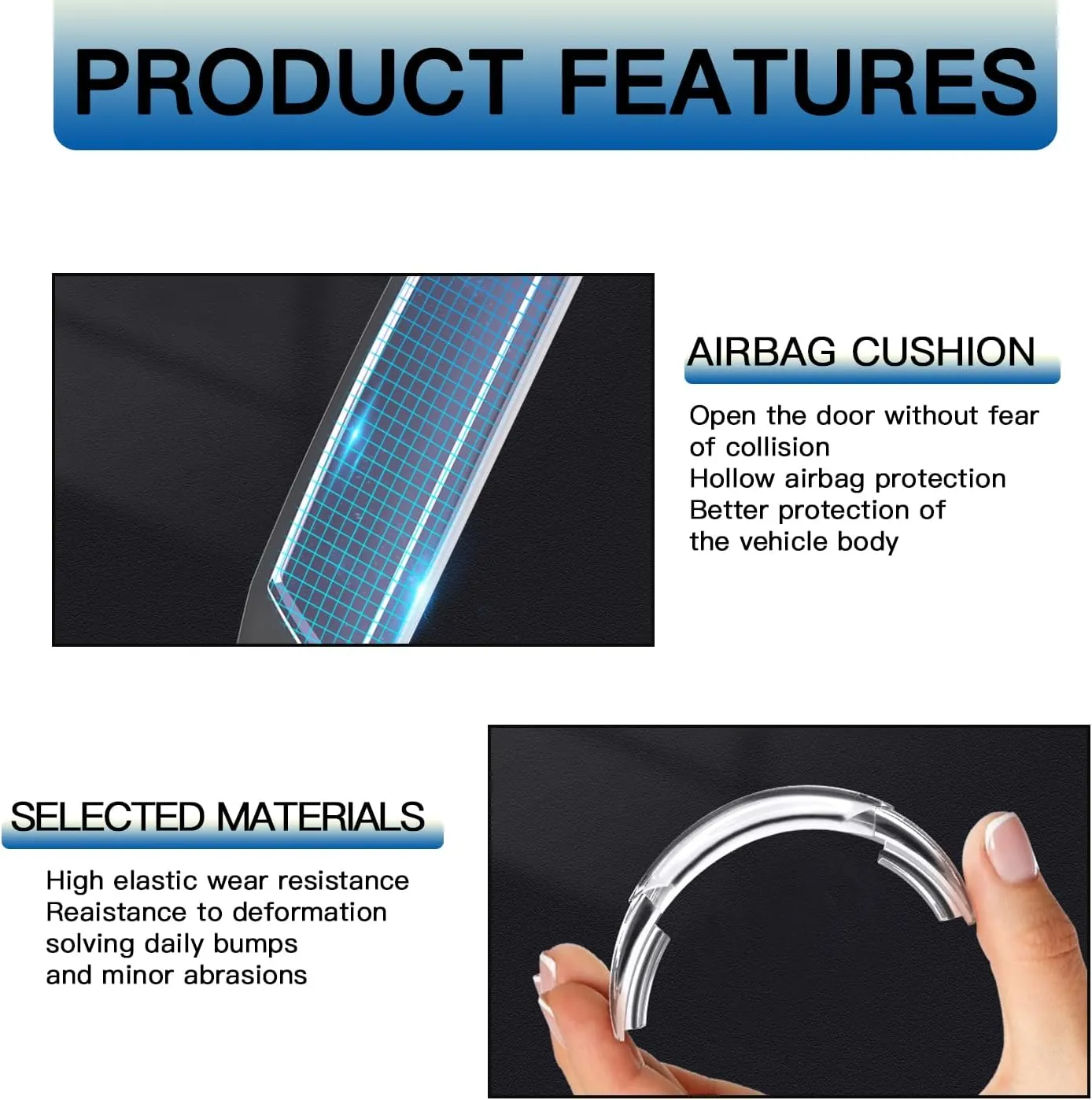 PRODUCT FEATURES

AIRBAG CUSHION

Open the door without fear of collision
Hollow airbag protection
Better protection of the vehicle body

SELECTED MATERIALS

High elastic wear resistance
Reaistance to deformation
solving daily bumps
and minor abrasions